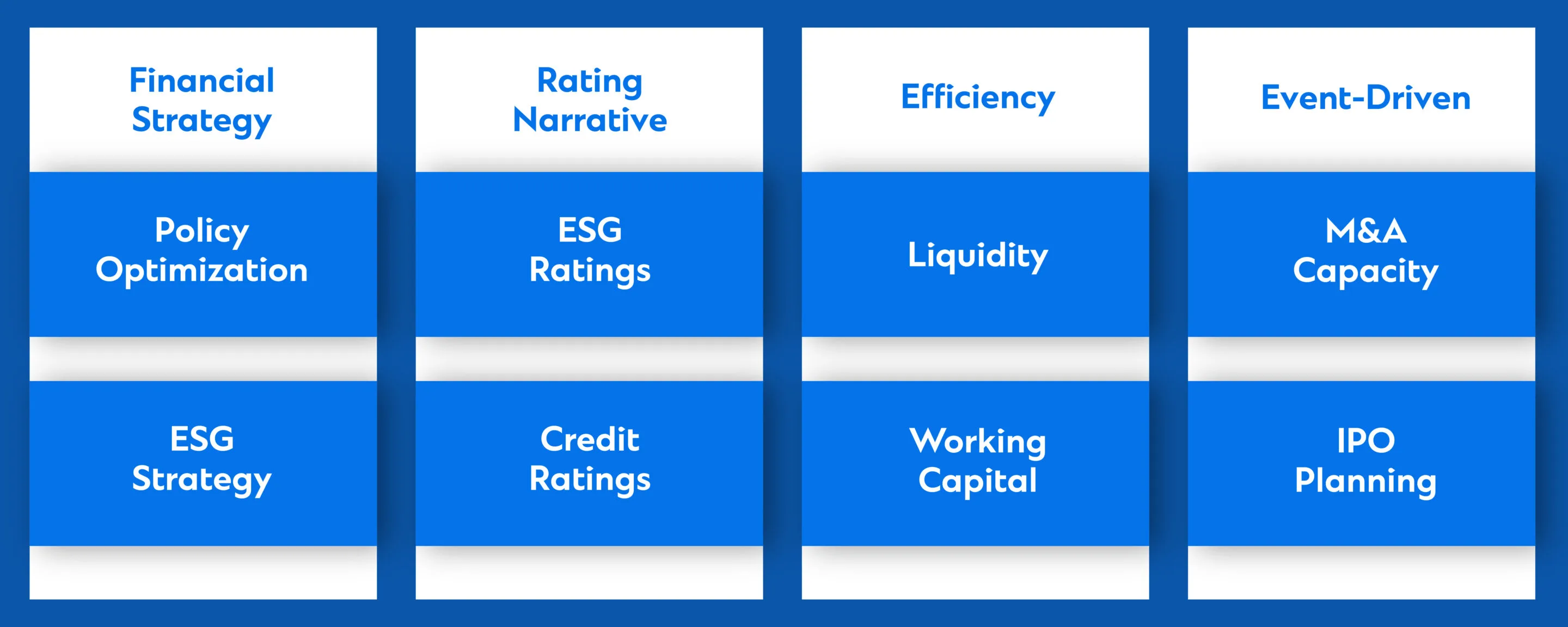 Financial Strategy

Policy Optimization

ESG Strategy

Rating Narrative

ESG Ratings

Credit Ratings

Efficiency

Liquidity

Working Capital

Event-Driven

M&A Capacity

IPO Planning